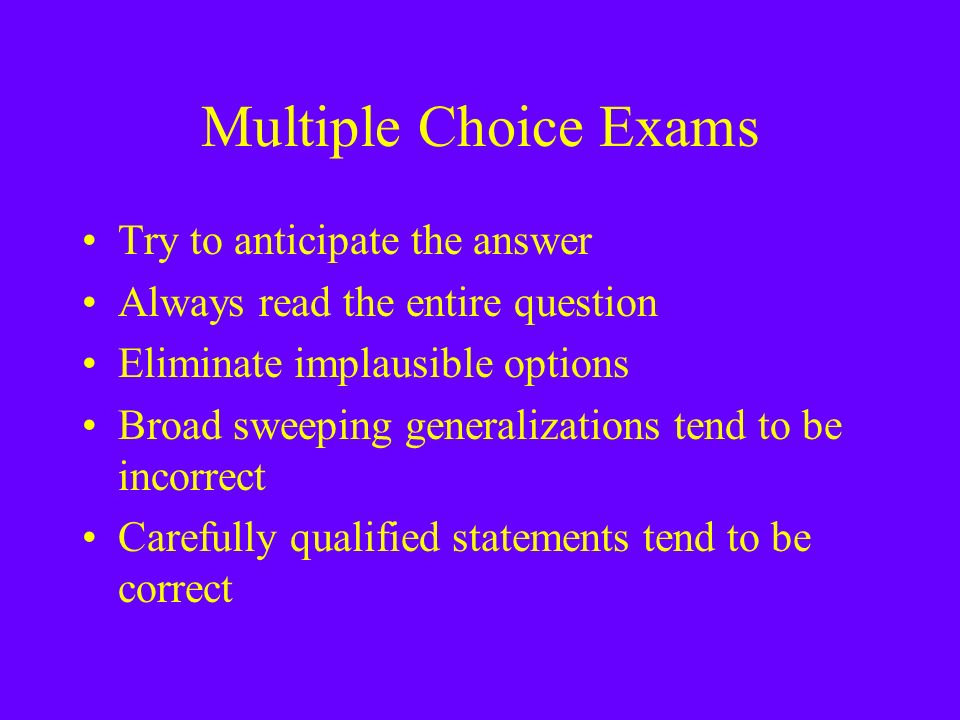 Multiple Choice Exams

• Try to anticipate the answer
• Always read the entire question
• Eliminate implausible options
• Broad sweeping generalizations tend to be incorrect
• Carefully qualified statements tend to be correct